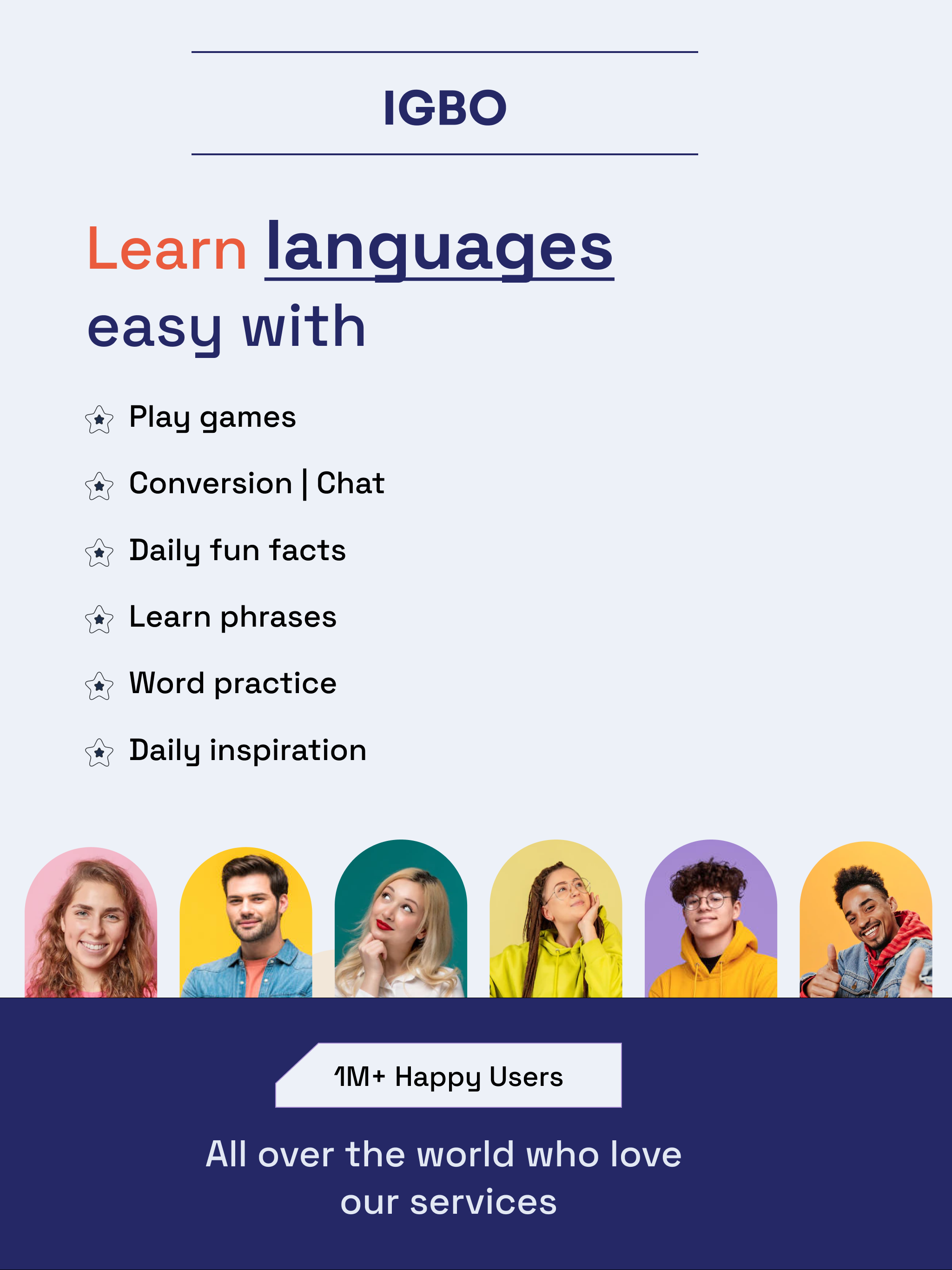 IGBO

Learn languages easy with

Play games

Conversion | Chat

Daily fun facts

Learn phrases

Word practice

Daily inspiration

1M+ Happy Users

All over the world who love our services